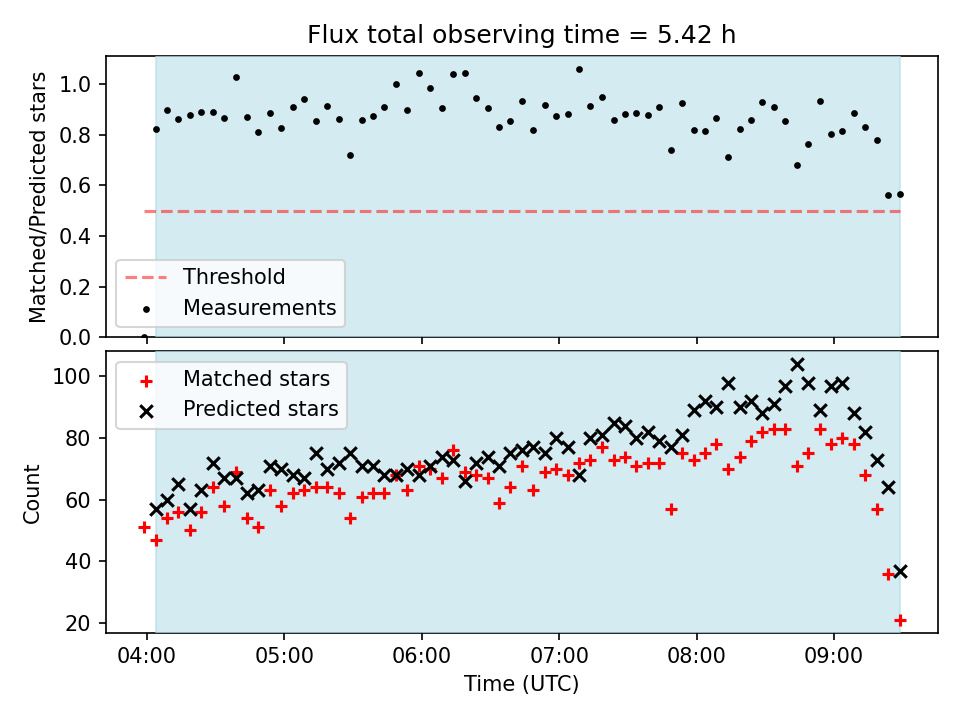 Flux total observing time = 5.42 h

Matched/Predicted stars

1.0
0.8
0.6
0.4
0.2
0.0

Threshold
Measurements

Count

100
80
60
40
20

Matched stars
Predicted stars

04:00
05:00
06:00
07:00
08:00
09:00

Time (UTC)